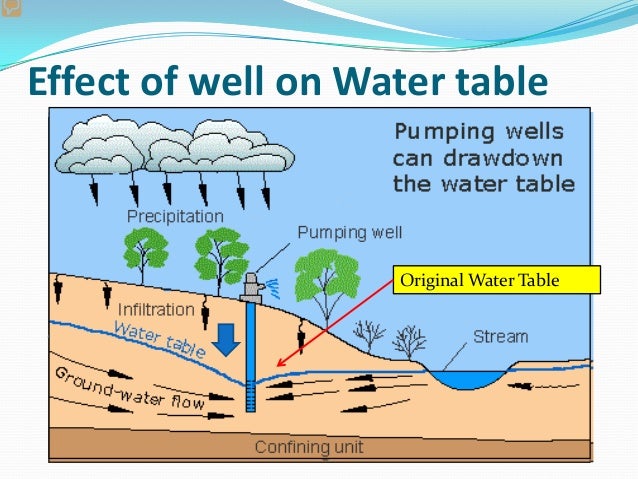 Effect of well on Water table

Pumping wells can drawdown the water table

Precipitation

Pumping well

Original Water Table

Infiltration

Water table

Stream

Ground-water flow

Confining unit